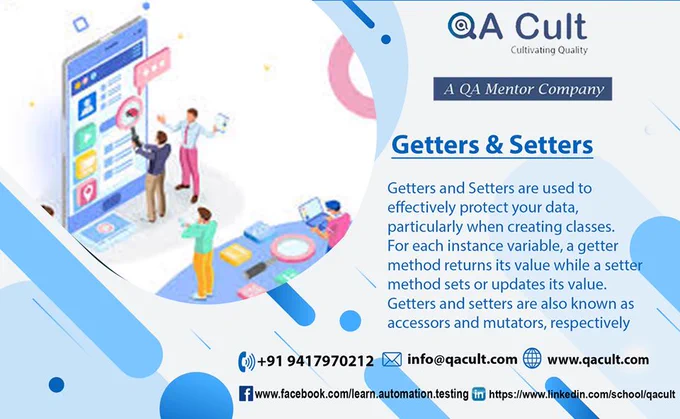 QA Cult
Cultivating Quality

A QA Mentor Company

Getters & Setters

Getters and Setters are used to effectively protect your data, particularly when creating classes. For each instance variable, a getter method returns its value while a setter method sets or updates its value. Getters and setters are also known as accessors and mutators, respectively

+91 9417970212 info@qacult.com www.qacult.com

www.facebook.com/learn.automation.testing https://www.linkedin.com/school/qacult